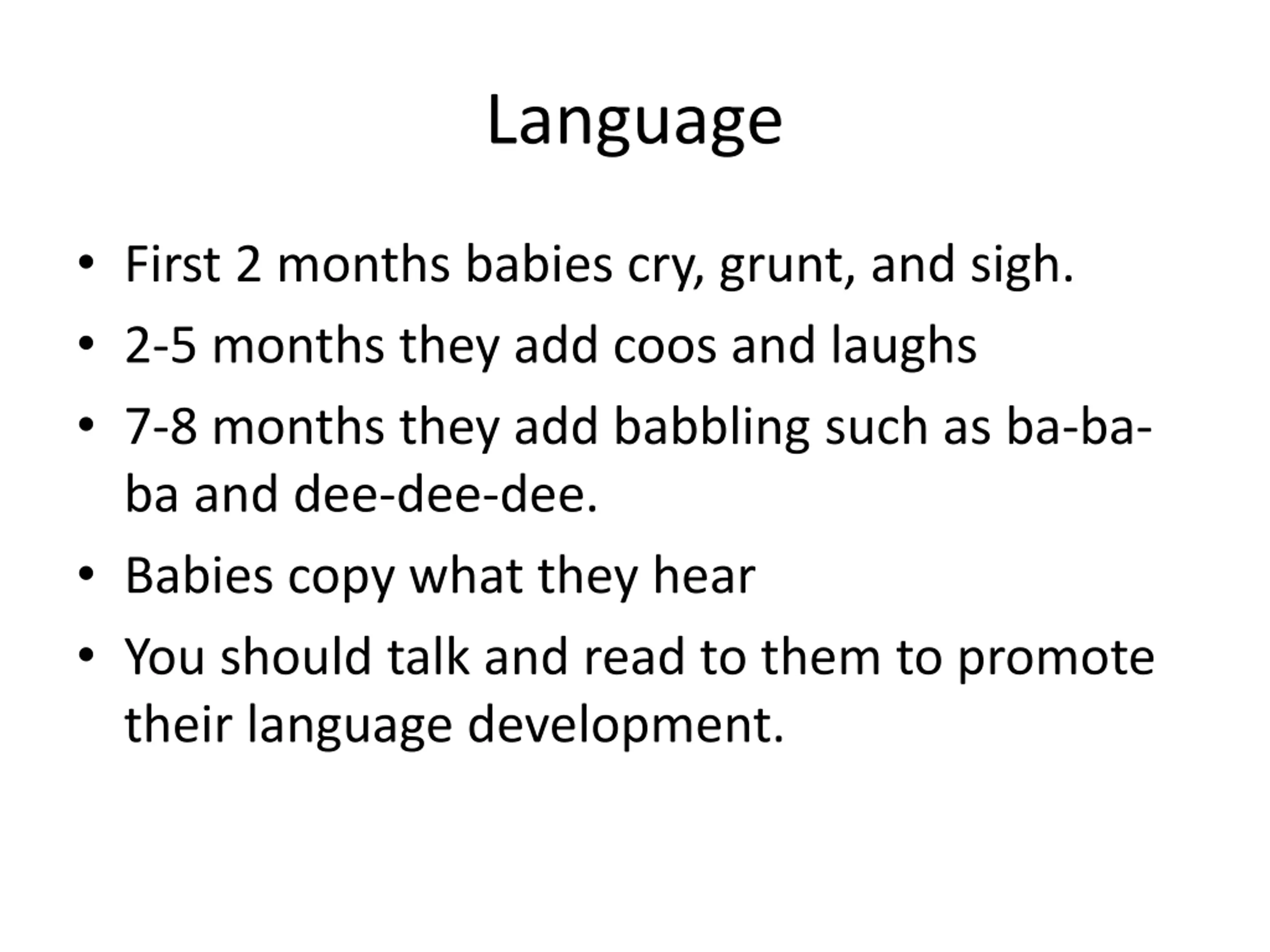 Language

• First 2 months babies cry, grunt, and sigh.
• 2-5 months they add coos and laughs
• 7-8 months they add babbling such as ba-ba-ba and dee-dee-dee.
• Babies copy what they hear
• You should talk and read to them to promote their language development.